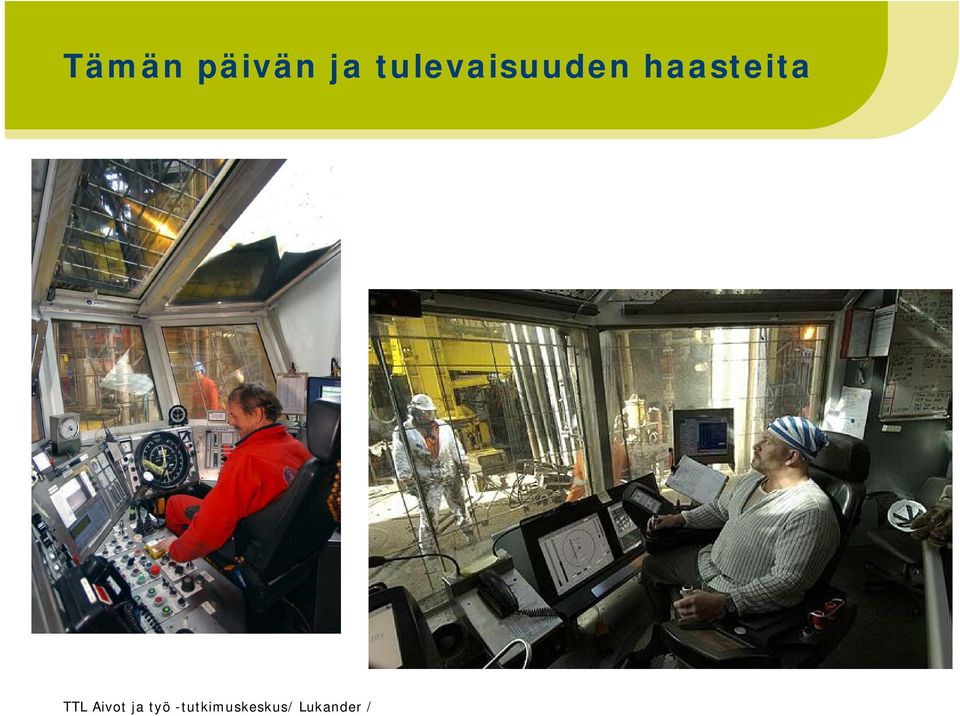 Tämän päivän ja tulevaisuuden haasteita

TTL Aivot ja työ -tutkimuskeskus/ Lukander /